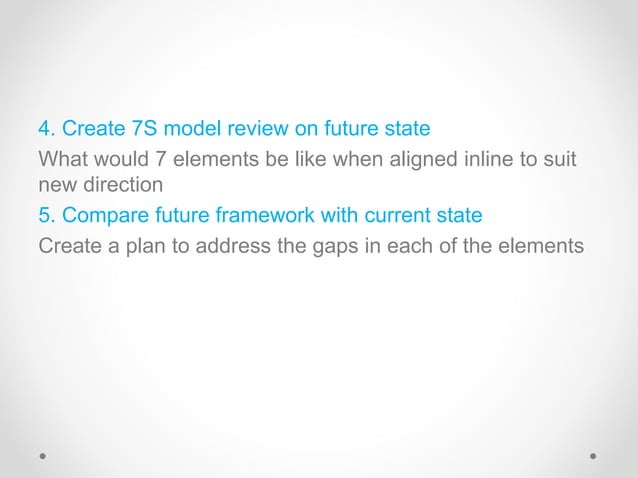 4. Create 7S model review on future state

What would 7 elements be like when aligned inline to suit new direction

5. Compare future framework with current state

Create a plan to address the gaps in each of the elements